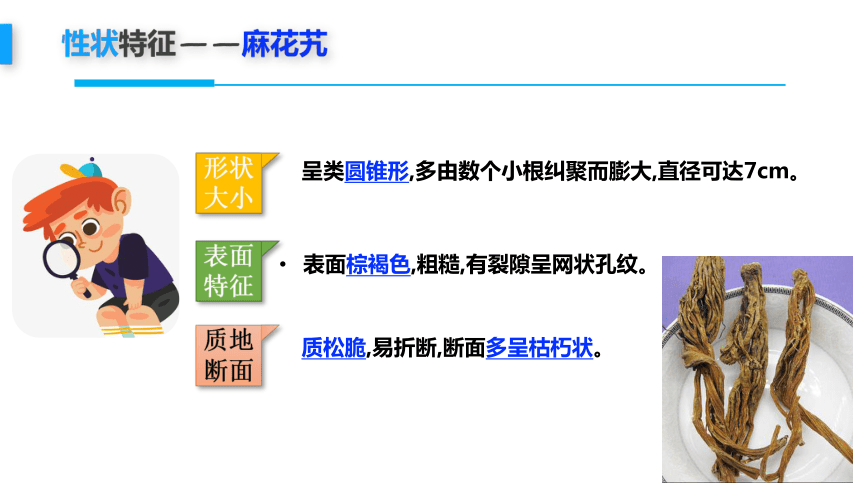 性状特征——麻花艽

形状大小

呈类圆锥形,多由数个小根纠聚而膨大,直径可达7cm。

表面特征

• 表面棕褐色,粗糙,有裂隙呈网状孔纹。

质地断面

质松脆,易折断,断面多呈枯朽状。